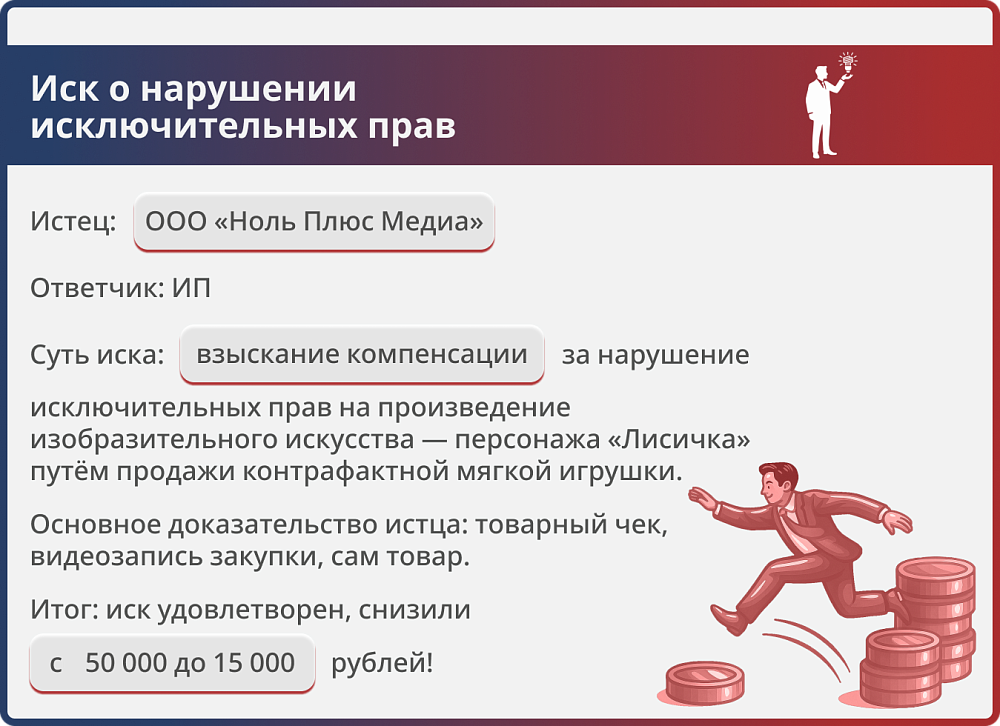 Иск о нарушении исключительных прав

Истец: ООО «Ноль Плюс Медиа»

Ответчик: ИП

Суть иска: взыскание компенсации за нарушение исключительных прав на произведение изобразительного искусства — персонажа «Лисичка» путём продажи контрафактной мягкой игрушки.

Основное доказательство истца: товарный чек, видеозапись закупки, сам товар.

Итог: иск удовлетворен, снизили с 50 000 до 15 000 рублей!